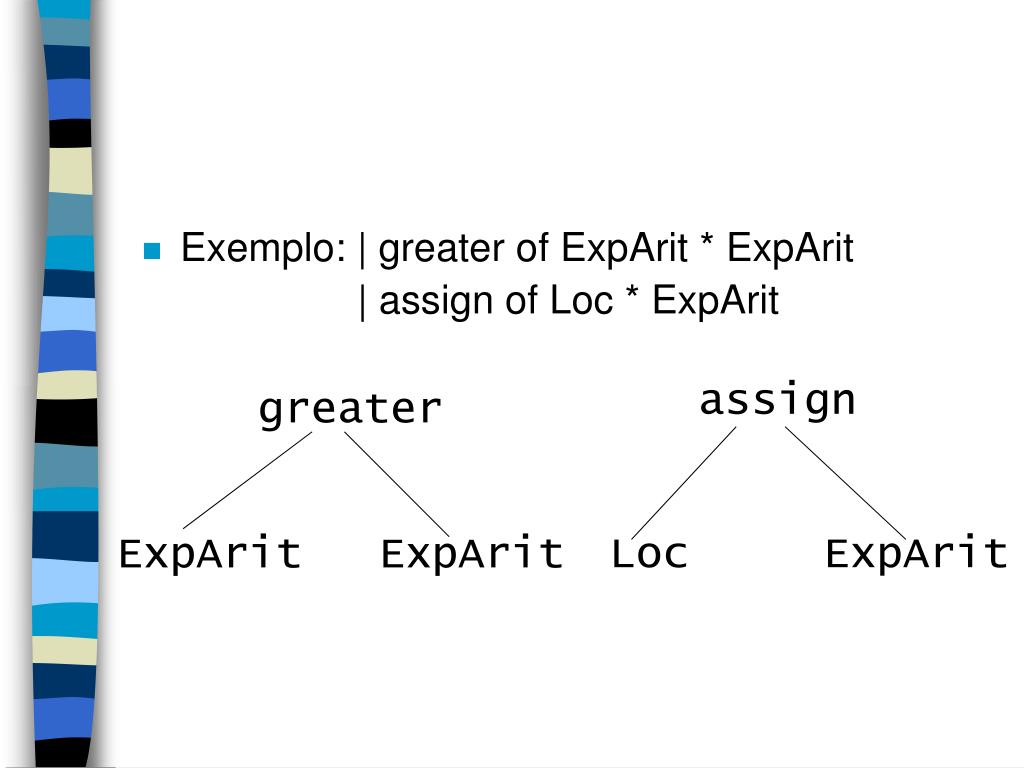 Exemplo: | greater of ExpArit * ExpArit
| assign of Loc * ExpArit

greater

ExpArit ExpArit

assign

Loc ExpArit